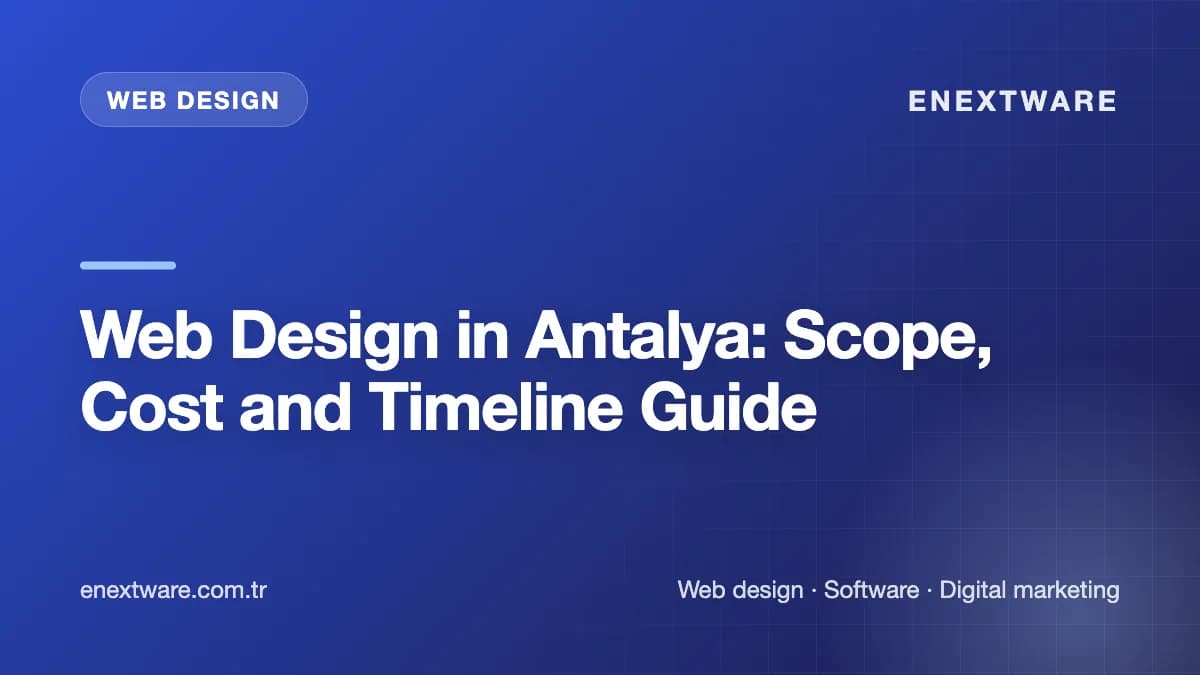 WEB DESIGN

ENEXTWARE

Web Design in Antalya: Scope, Cost and Timeline Guide

enextware.com.tr

Web design · Software · Digital marketing